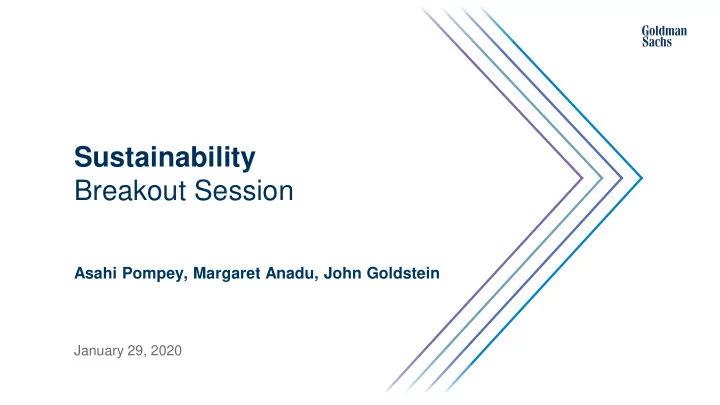 Goldman Sachs

Sustainability
Breakout Session

Asahi Pompey, Margaret Anadu, John Goldstein

January 29, 2020